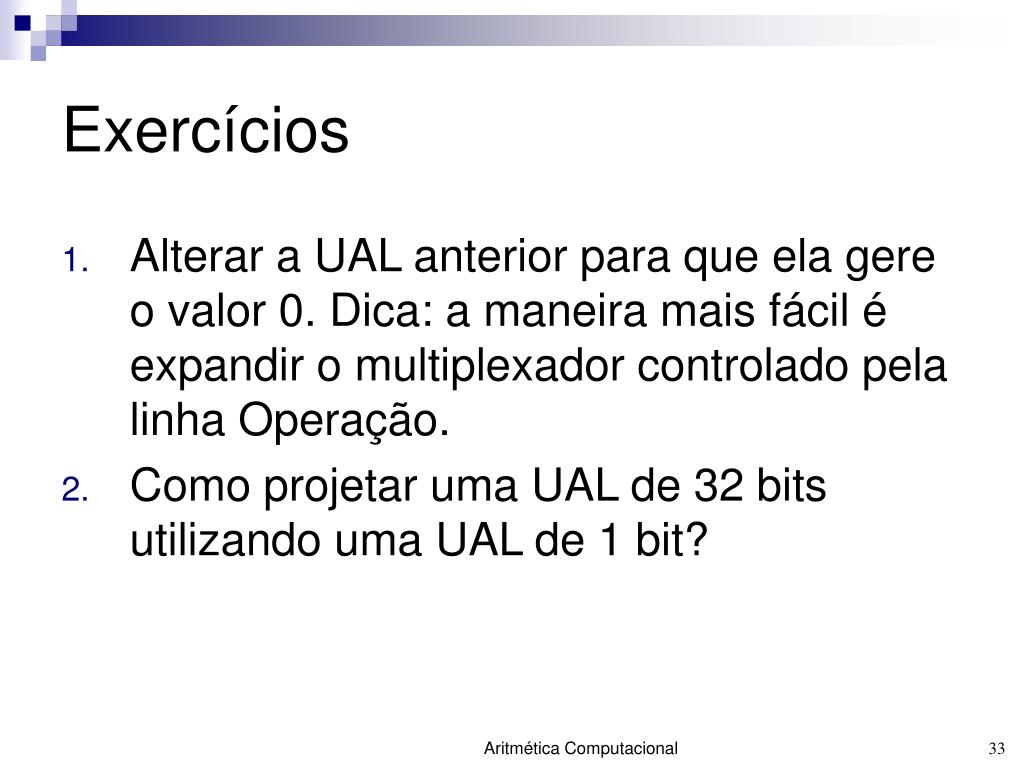 Exercícios

1. Alterar a UAL anterior para que ela gere o valor 0. Dica: a maneira mais fácil é expandir o multiplexador controlado pela linha Operação.

2. Como projetar uma UAL de 32 bits utilizando uma UAL de 1 bit?

Aritmética Computacional

33